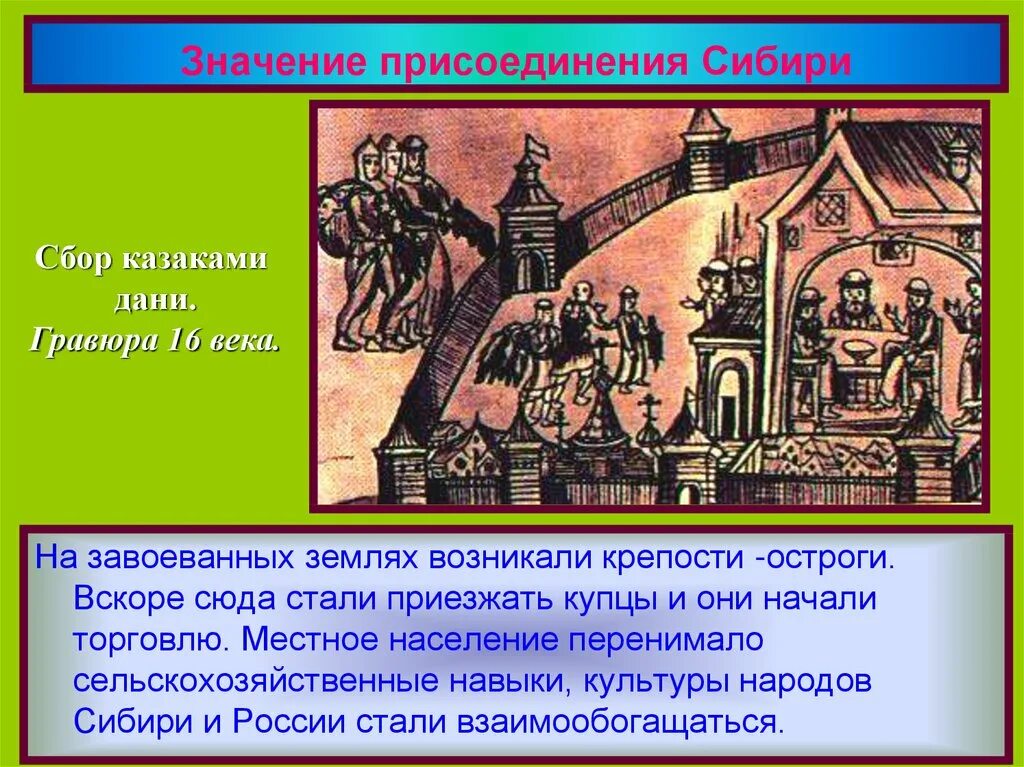 Значение присоединения Сибири

Сбор казаками дани.
Гравюра 16 века.

На завоеванных землях возникали крепости -остроги. Вскоре сюда стали приезжать купцы и они начали торговлю. Местное население перенимало сельскохозяйственные навыки, культуры народов Сибири и России стали взаимообогащаться.